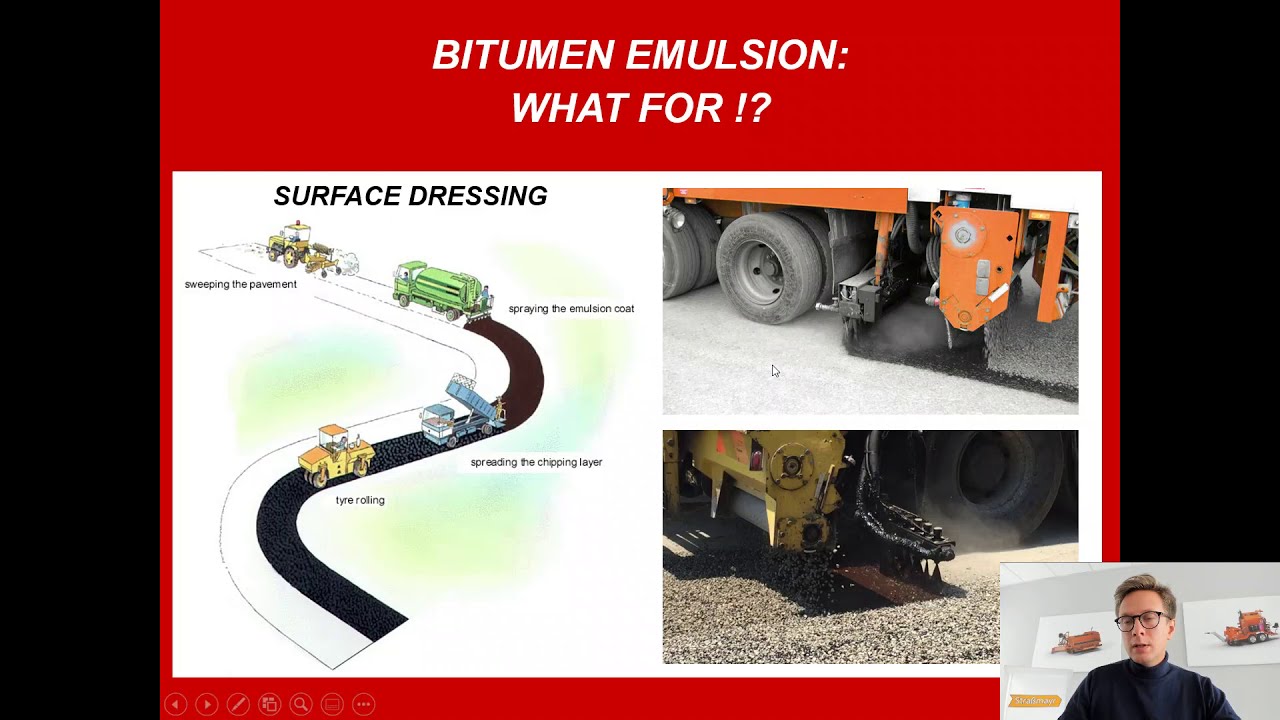 BITUMEN EMULSION:
WHAT FOR !?

SURFACE DRESSING

sweeping the pavement

spraying the emulsion coat

spreading the chipping layer

tyre rolling

Strassmayr